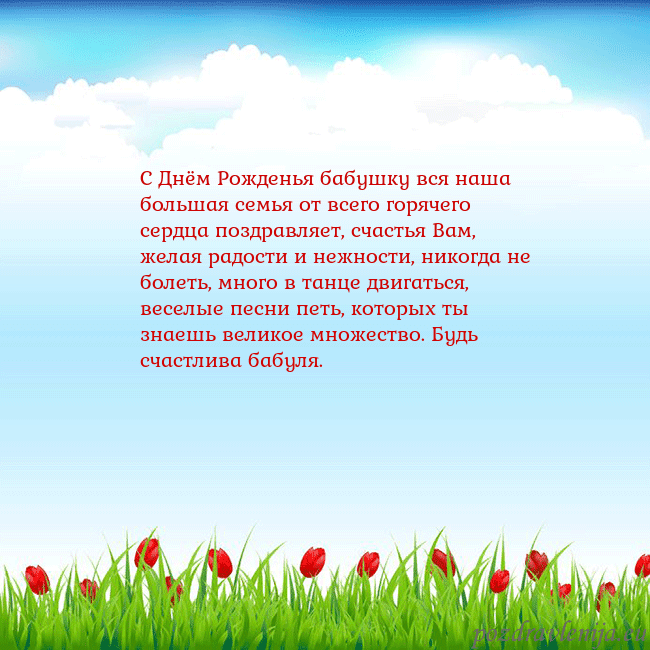 С Днём Рожденья бабушку вся наша большая семья от всего горячего сердца поздравляет, счастья Вам, желая радости и нежности, никогда не болеть, много в танце двигаться, веселые песни петь, которых ты знаешь великое множество. Будь счастлива бабуля.

pozdravlenija.eu